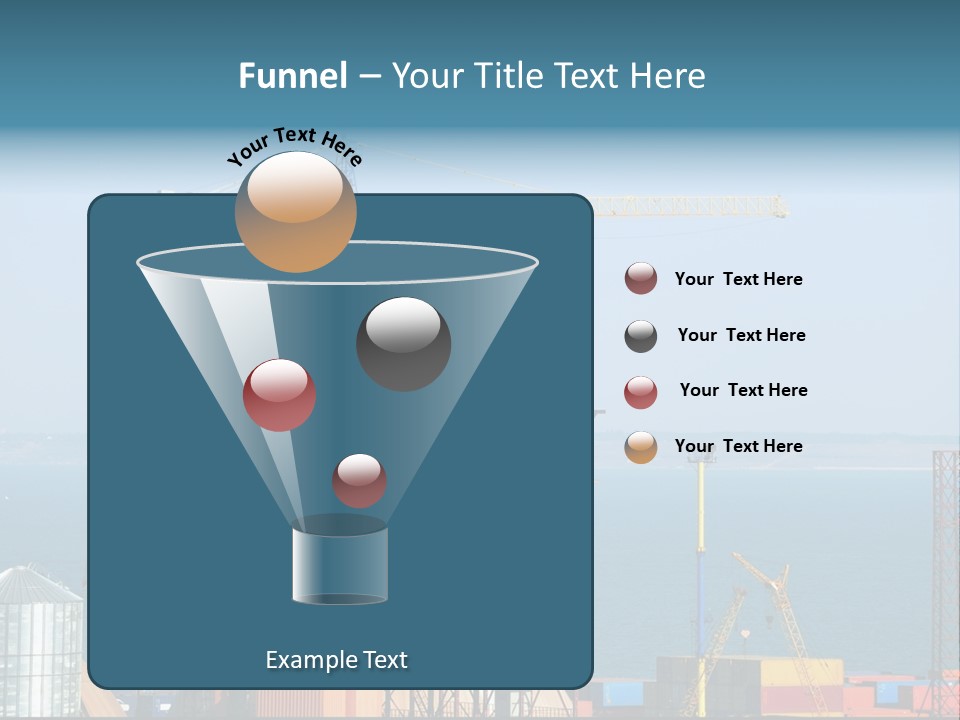 Funnel – Your Title Text Here

Your Text Here

Your Text Here

Your Text Here

Your Text Here

Your Text Here

Example Text